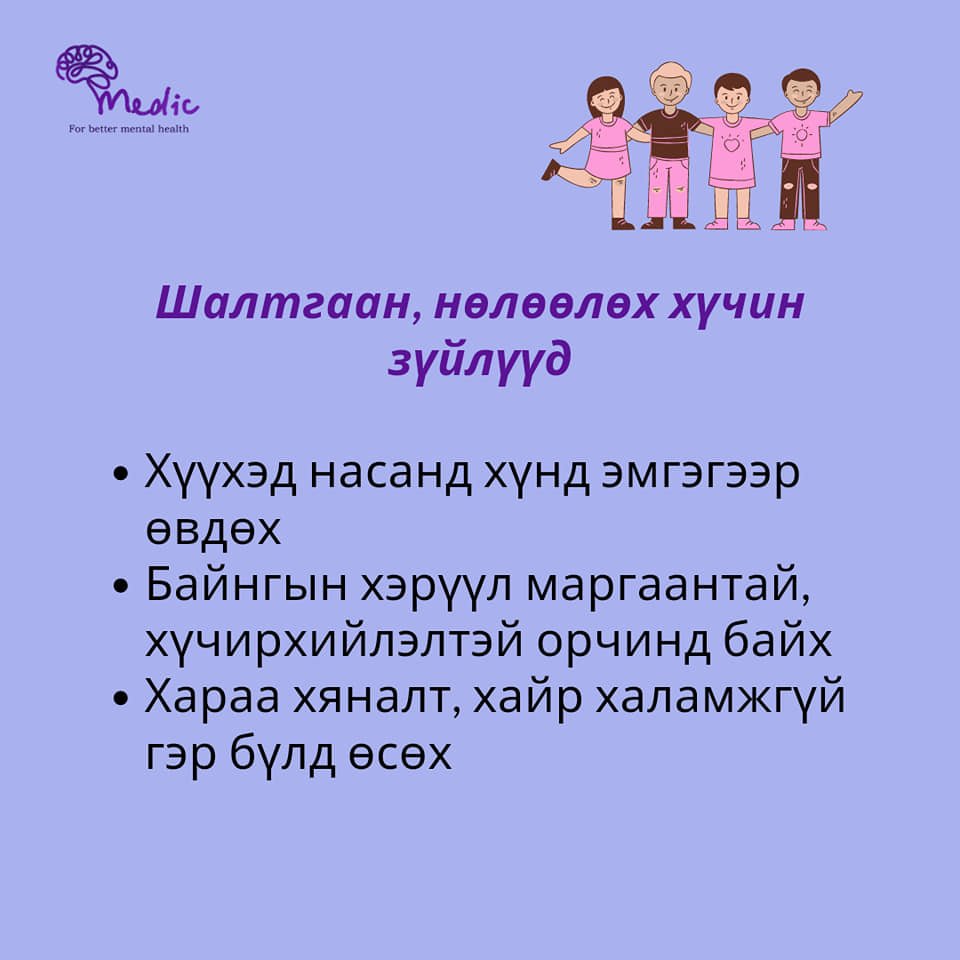 Medic
For better mental health

Шалтгаан, нөлөөлөх хүчин зүйлүүд

• Хүүхэд насанд хүнд эмгэгээр өвдөх
• Байнгын хэрүүл маргаантай, хүчирхийлэлтэй орчинд байх
• Хараа хяналт, хайр халамжгүй гэр бүлд өсөх